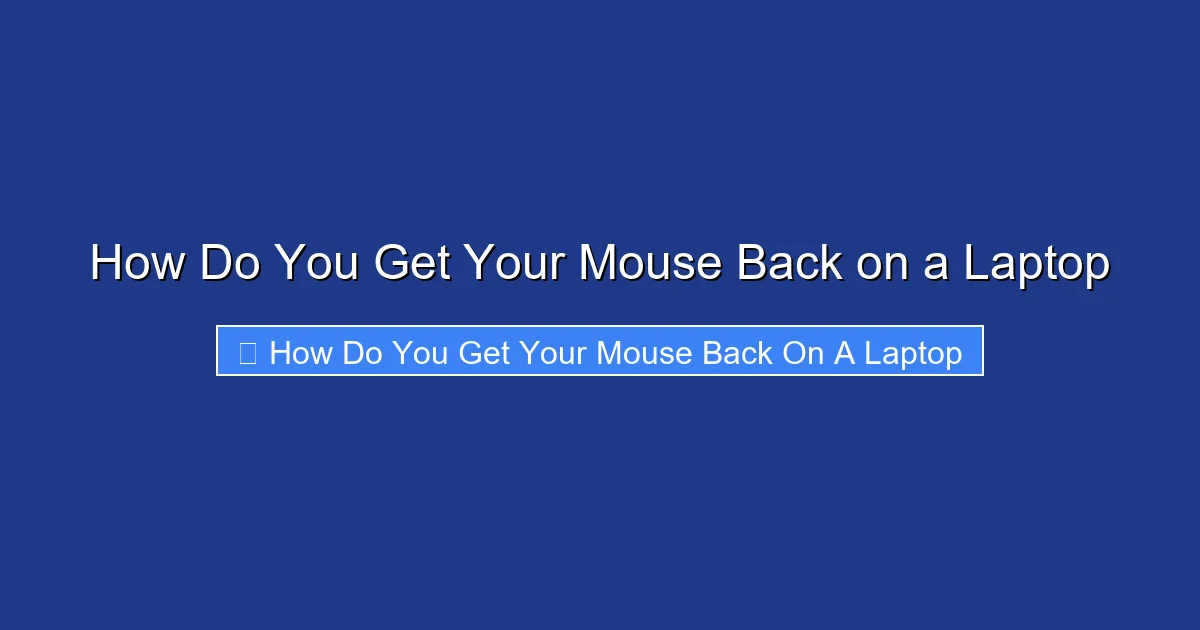 How Do You Get Your Mouse Back on a Laptop

How Do You Get Your Mouse Back On A Laptop